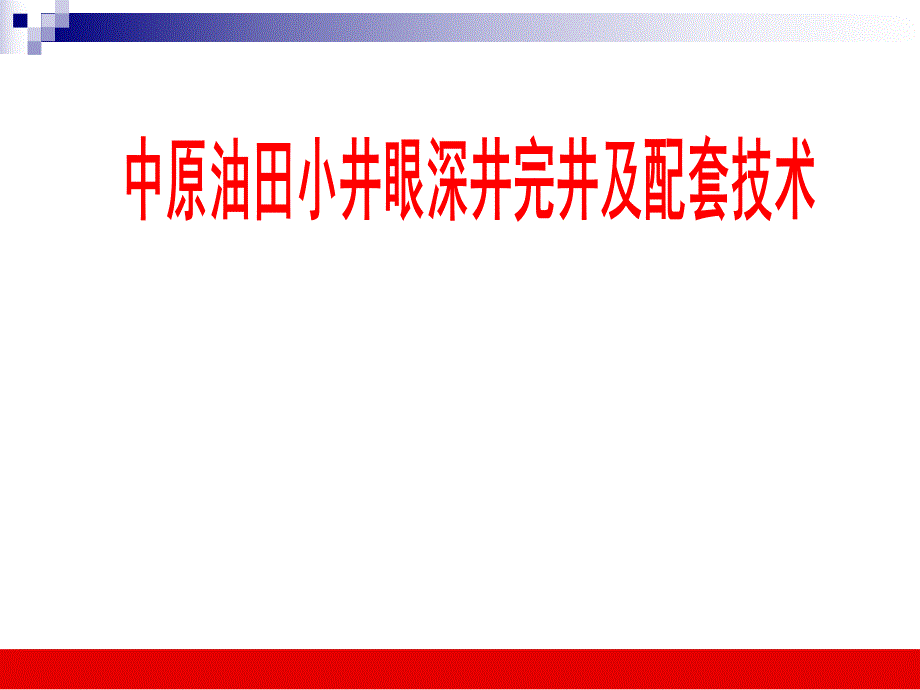 中原油田小井眼深井完井及配套技术